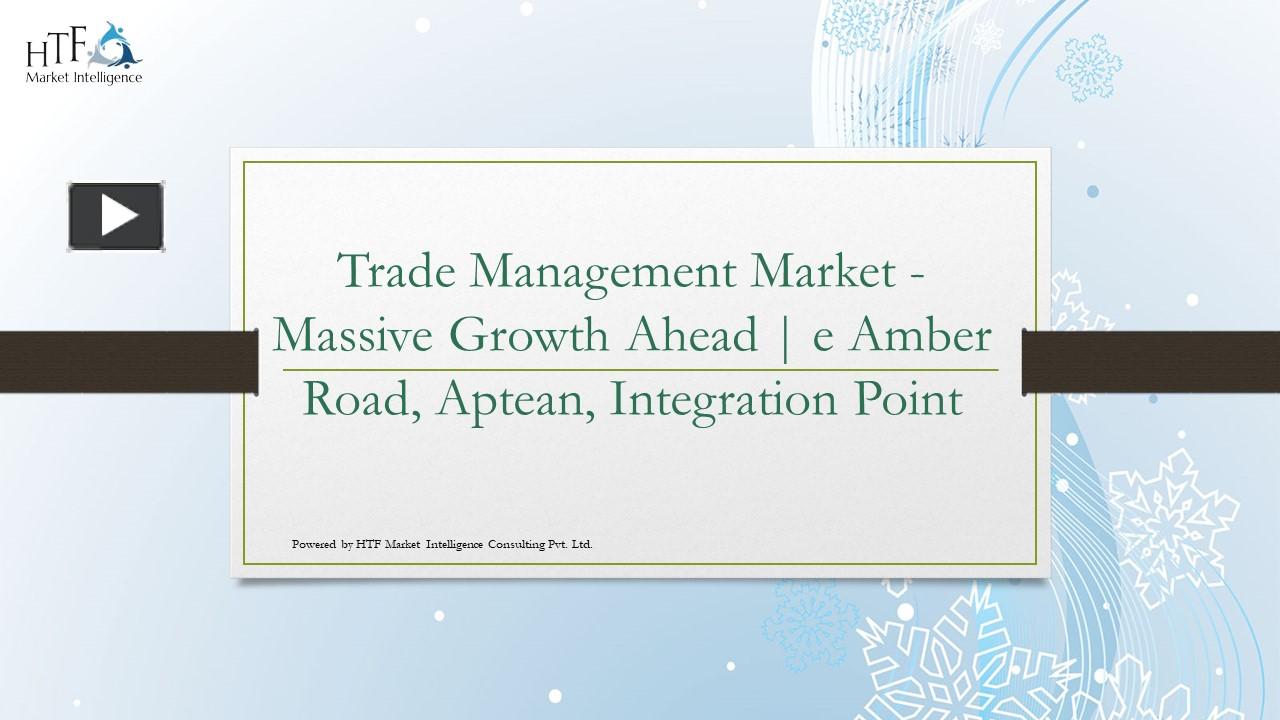 HTF
Market Intelligence

Trade Management Market - Massive Growth Ahead | e Amber Road, Aptean, Integration Point

Powered by HTF Market Intelligence Consulting Pvt. Ltd.